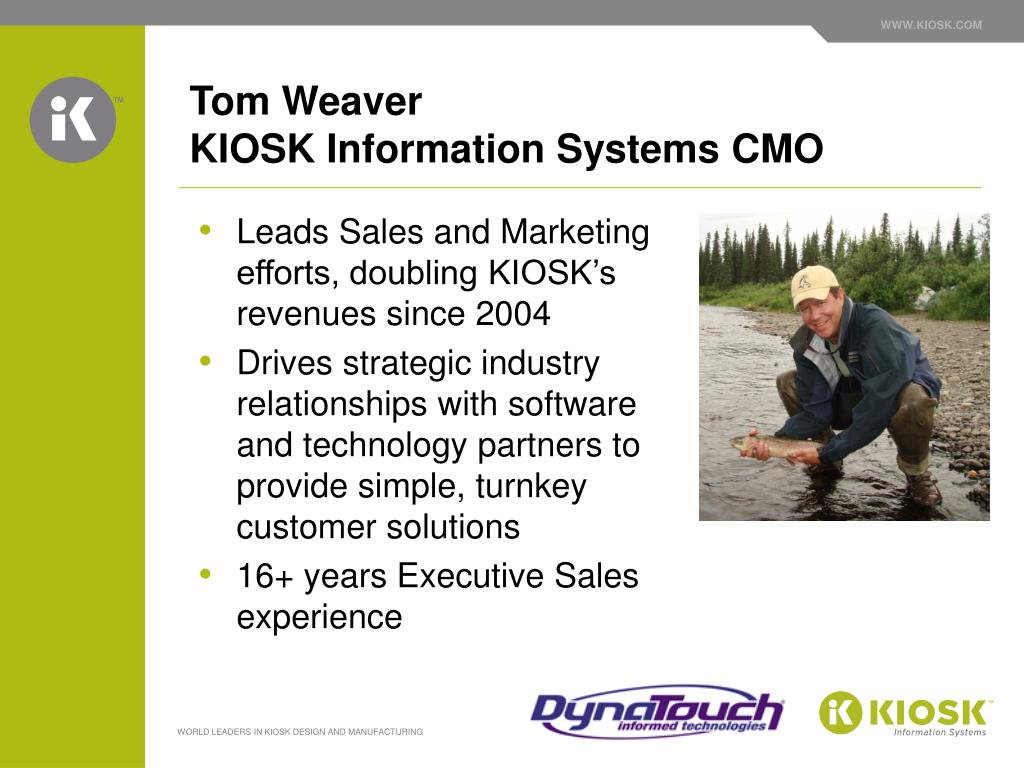 WWW.KIOSK.COM

iK™

Tom Weaver
KIOSK Information Systems CMO

• Leads Sales and Marketing efforts, doubling KIOSK's revenues since 2004
• Drives strategic industry relationships with software and technology partners to provide simple, turnkey customer solutions
• 16+ years Executive Sales experience

WORLD LEADERS IN KIOSK DESIGN AND MANUFACTURING

DynaTouch informed technologies

iK KIOSK™ Information Systems